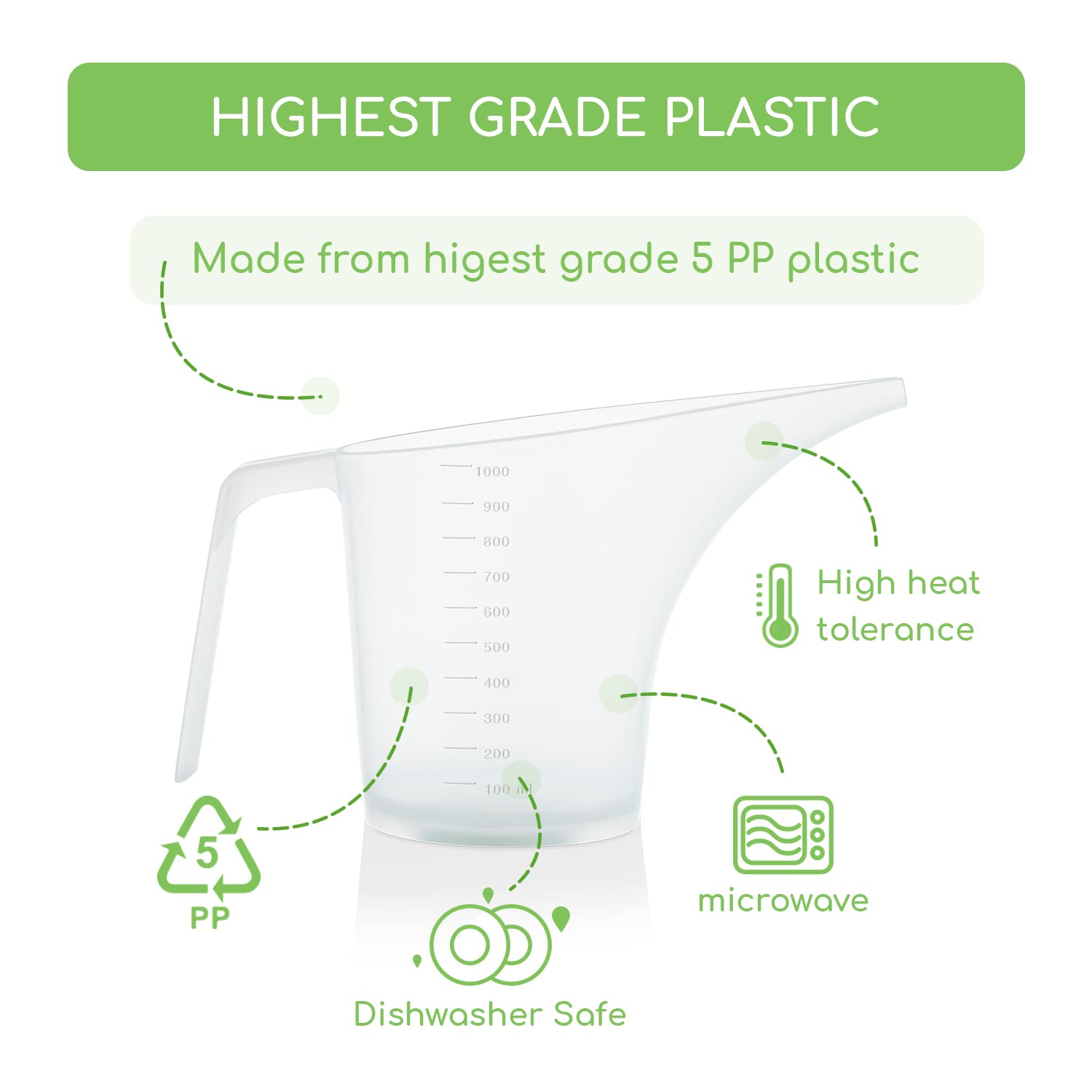 HIGHEST GRADE PLASTIC

Made from higest grade 5 PP plastic

1000
900
800
700
600
500
400
300
200
100 ml

High heat tolerance

5
PP

microwave

Dishwasher Safe